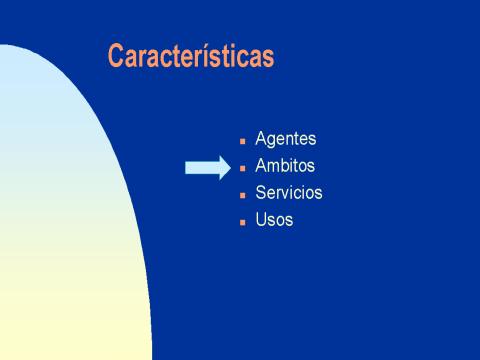 Características

- Agentes
- Ambitos
- Servicios
- Usos